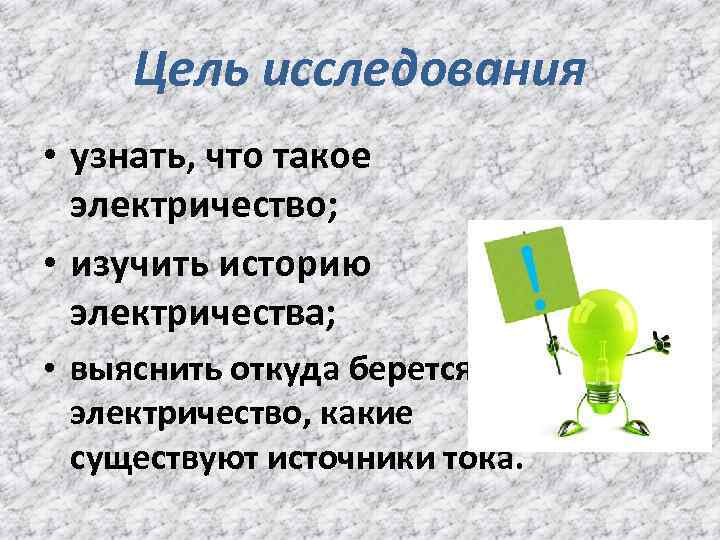 Цель исследования

• узнать, что такое электричество;
• изучить историю электричества;
• выяснить откуда берется электричество, какие существуют источники тока.

!